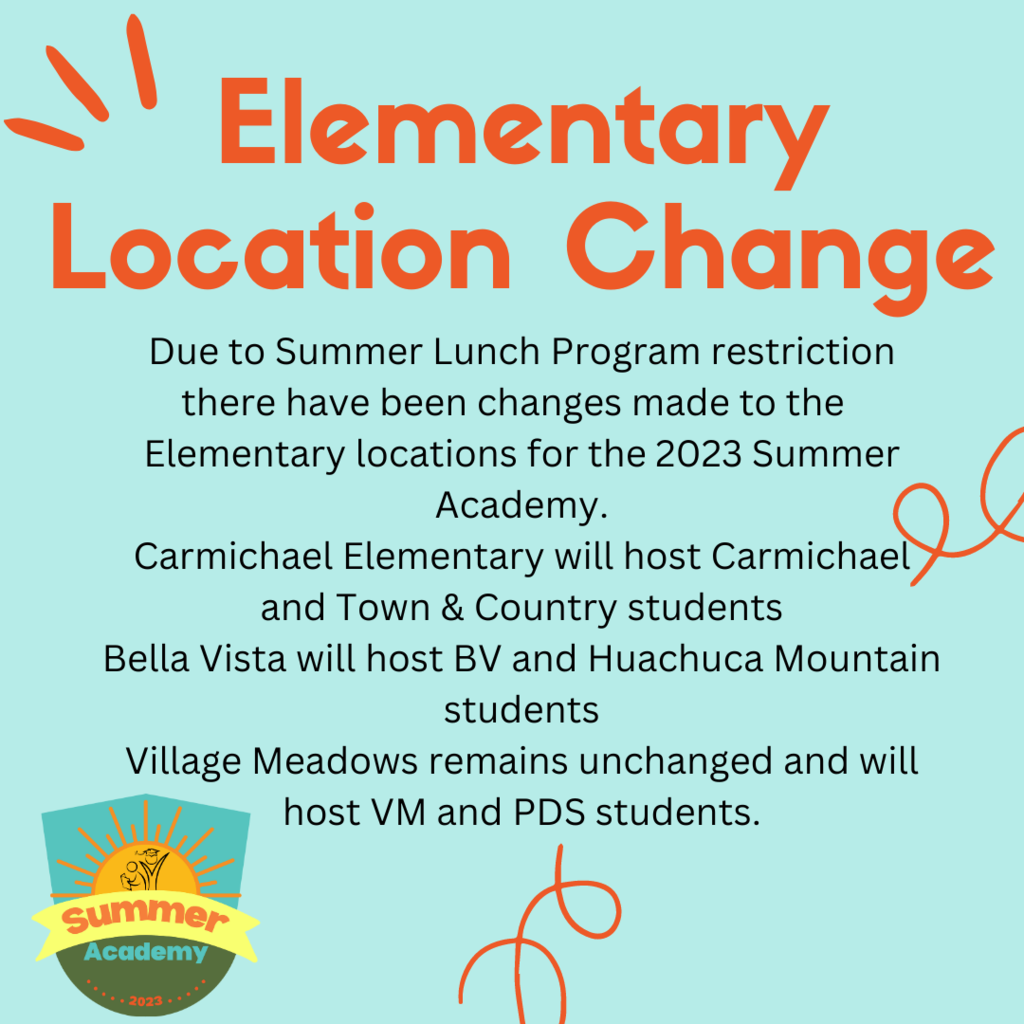 Elementary Location Change

Due to Summer Lunch Program restriction there have been changes made to the Elementary locations for the 2023 Summer Academy.
Carmichael Elementary will host Carmichael and Town & Country students
Bella Vista will host BV and Huachuca Mountain students
Village Meadows remains unchanged and will host VM and PDS students.

Summer
Academy
2023